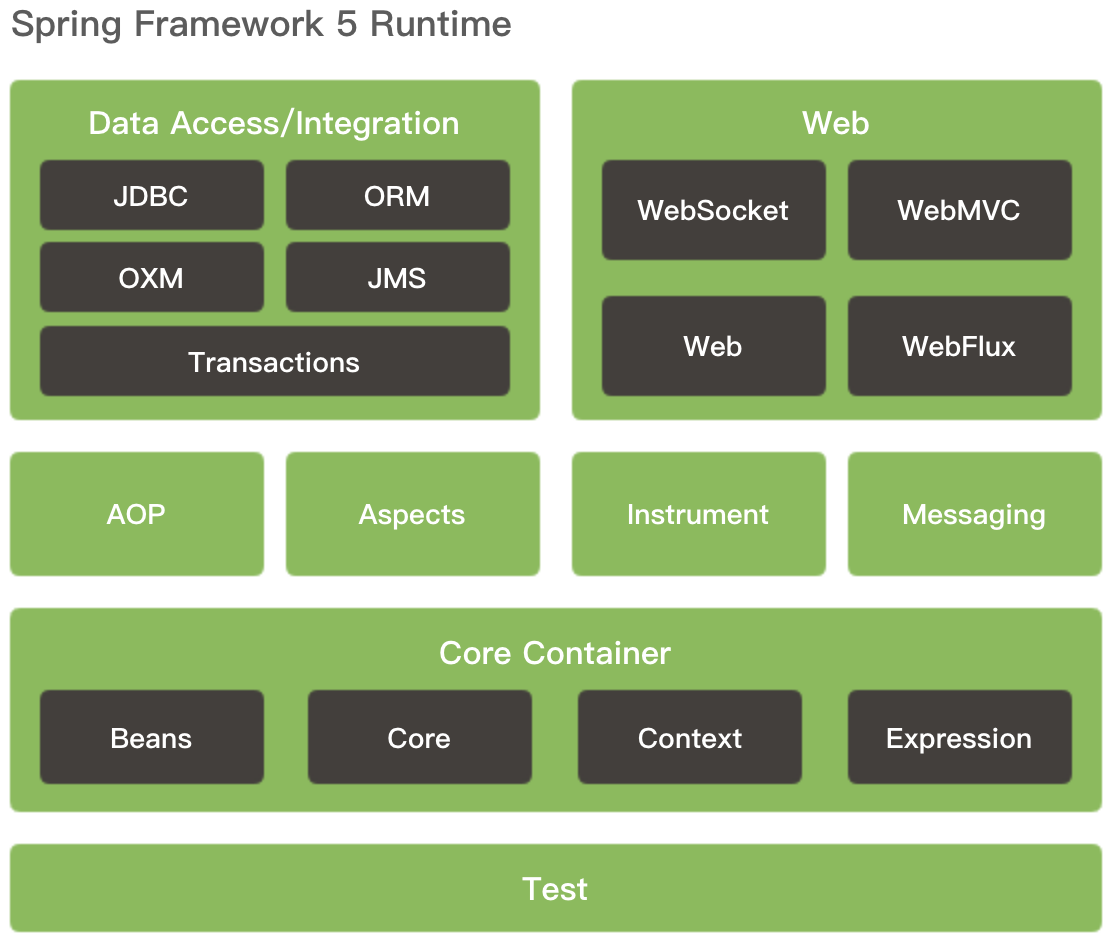 Spring Framework 5 Runtime

Data Access/Integration

JDBC

ORM

OXM

JMS

Transactions

Web

WebSocket

WebMVC

Web

WebFlux

AOP

Aspects

Instrument

Messaging

Core Container

Beans

Core

Context

Expression

Test